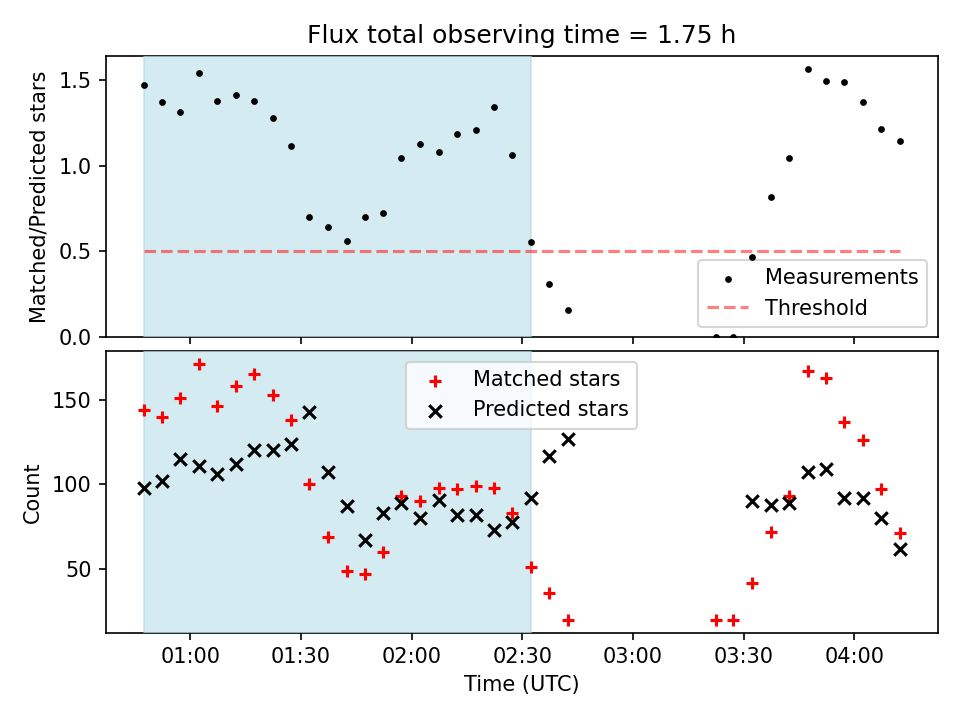 Flux total observing time = 1.75 h

Matched/Predicted stars

1.5
1.0
0.5
0.0

Measurements
Threshold

Count

150
100
50

Matched stars
Predicted stars

01:00
01:30
02:00
02:30
03:00
03:30
04:00

Time (UTC)